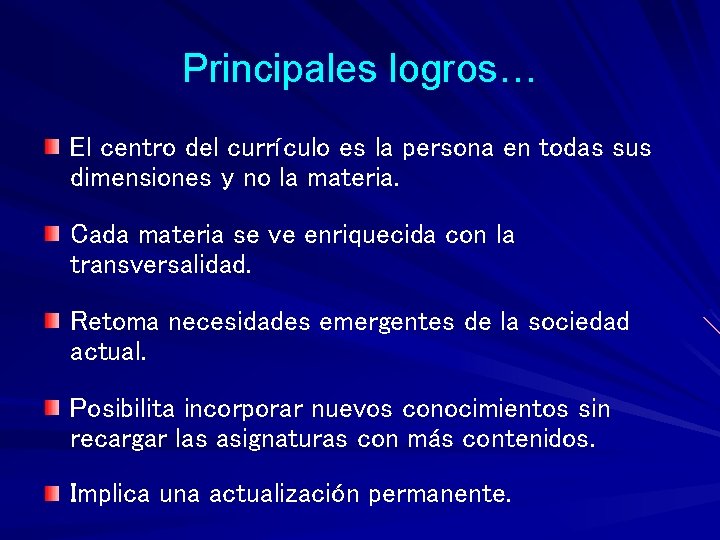 Principales logros…

El centro del currículo es la persona en todas sus dimensiones y no la materia.

Cada materia se ve enriquecida con la transversalidad.

Retoma necesidades emergentes de la sociedad actual.

Posibilita incorporar nuevos conocimientos sin recargar las asignaturas con más contenidos.

Implica una actualización permanente.